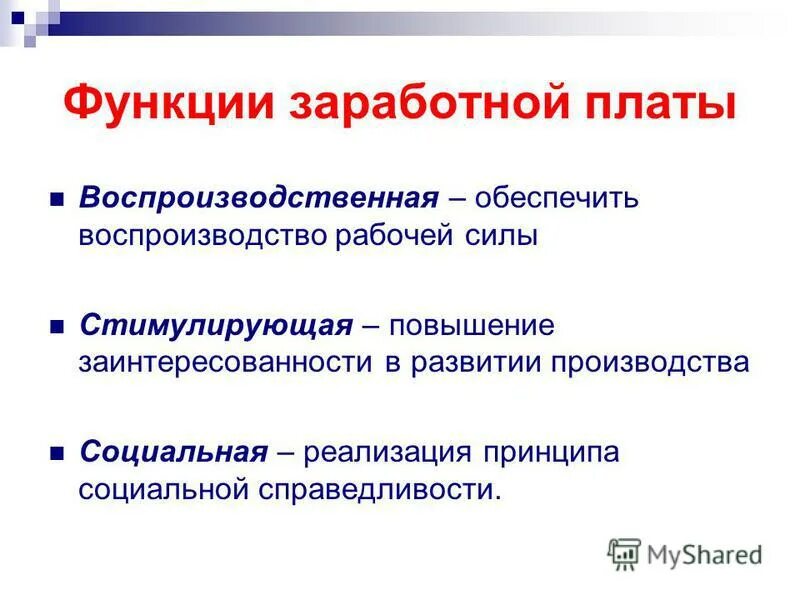 Функции заработной платы

■ Воспроизводственная – обеспечить воспроизводство рабочей силы

■ Стимулирующая – повышение заинтересованности в развитии производства

■ Социальная – реализация принципа социальной справедливости.

MyShared